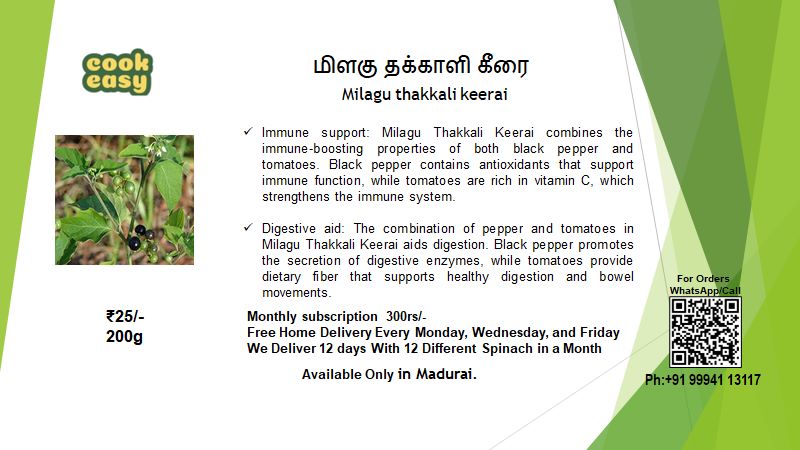 cook easy

மிளகு தக்காளி கீரை

Milagu thakkali keerai

✓ Immune support: Milagu Thakkali Keerai combines the immune-boosting properties of both black pepper and tomatoes. Black pepper contains antioxidants that support immune function, while tomatoes are rich in vitamin C, which strengthens the immune system.

✓ Digestive aid: The combination of pepper and tomatoes in Milagu Thakkali Keerai aids digestion. Black pepper promotes the secretion of digestive enzymes, while tomatoes provide dietary fiber that supports healthy digestion and bowel movements.

₹25/-
200g

Monthly subscription 300rs/-
Free Home Delivery Every Monday, Wednesday, and Friday
We Deliver 12 days With 12 Different Spinach in a Month

Available Only in Madurai.

For Orders
WhatsApp/Call

Ph:+91 99941 13117